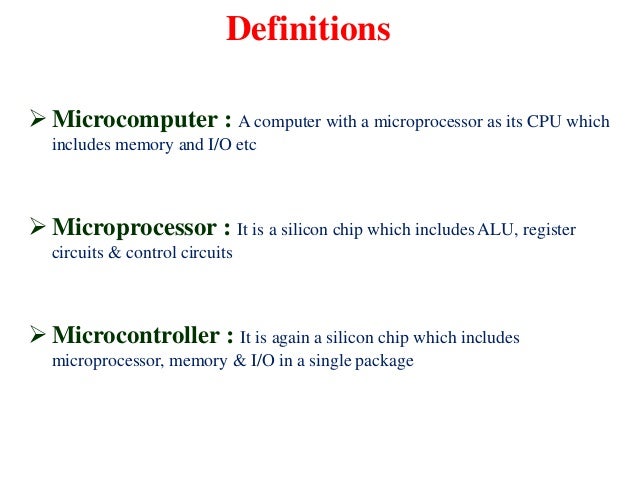 Definitions

➢ Microcomputer : A computer with a microprocessor as its CPU which includes memory and I/O etc

➢ Microprocessor : It is a silicon chip which includes ALU, register circuits & control circuits

➢ Microcontroller : It is again a silicon chip which includes microprocessor, memory & I/O in a single package